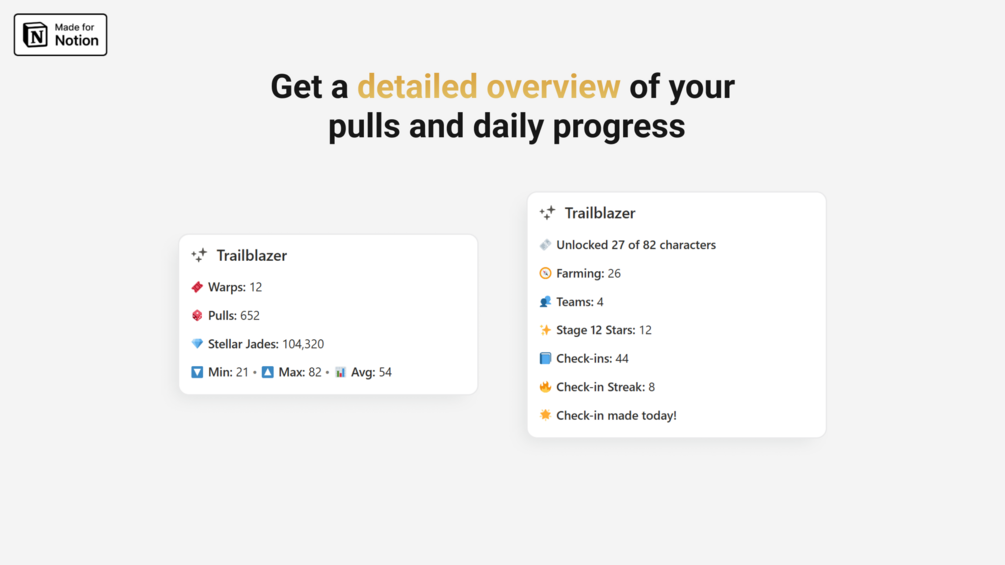 Made for Notion

Get a detailed overview of your pulls and daily progress

Trailblazer
Warps: 12
Pulls: 652
Stellar Jades: 104,320
Min: 21 • Max: 82 • Avg: 54

Trailblazer
Unlocked 27 of 82 characters
Farming: 26
Teams: 4
Stage 12 Stars: 12
Check-ins: 44
Check-in Streak: 8
Check-in made today!